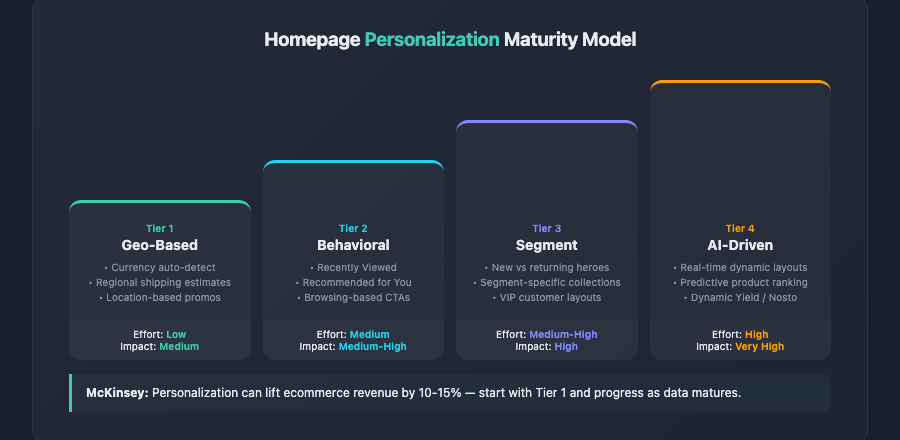 Homepage Personalization Maturity Model

Tier 1
Geo-Based
• Currency auto-detect
• Regional shipping estimates
• Location-based promos
Effort: Low
Impact: Medium

Tier 2
Behavioral
• Recently Viewed
• Recommended for You
• Browsing-based CTAs
Effort: Medium
Impact: Medium-High

Tier 3
Segment
• New vs returning heroes
• Segment-specific collections
• VIP customer layouts
Effort: Medium-High
Impact: High

Tier 4
AI-Driven
• Real-time dynamic layouts
• Predictive product ranking
• Dynamic Yield / Nosto
Effort: High
Impact: Very High

McKinsey: Personalization can lift ecommerce revenue by 10-15% — start with Tier 1 and progress as data matures.